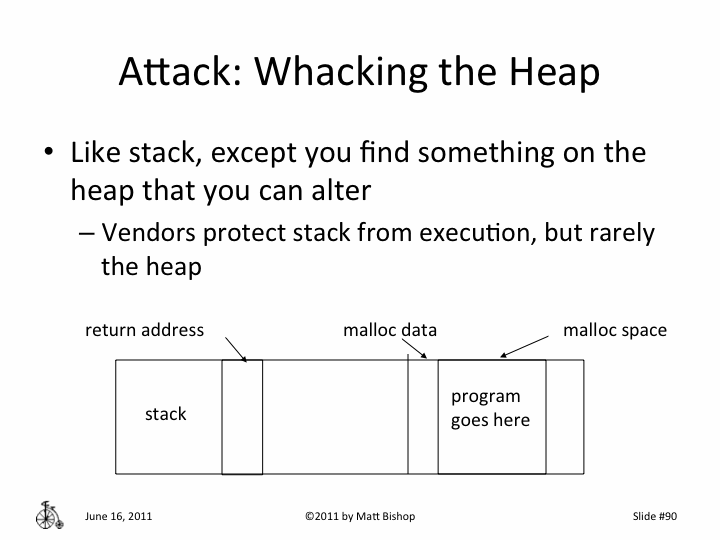 Attack: Whacking the Heap

• Like stack, except you find something on the heap that you can alter

– Vendors protect stack from execution, but rarely the heap

return address

malloc data

malloc space

stack

program goes here

June 16, 2011

©2011 by Matt Bishop

Slide #90